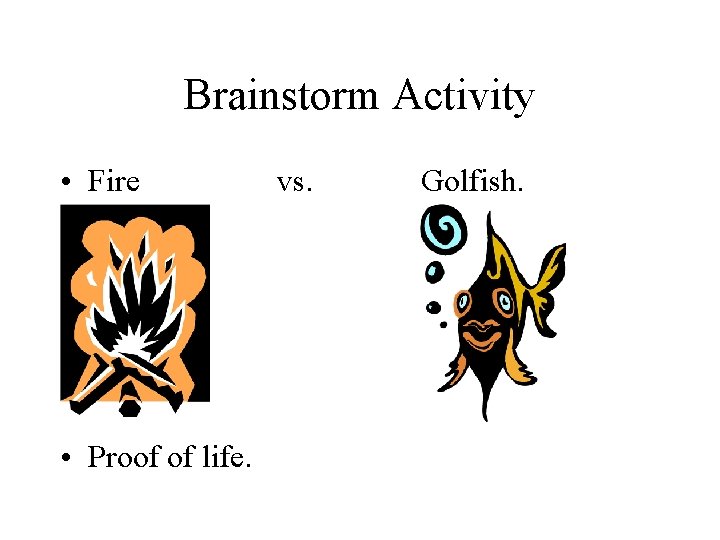 Brainstorm Activity

• Fire vs. Golfish.

• Proof of life.